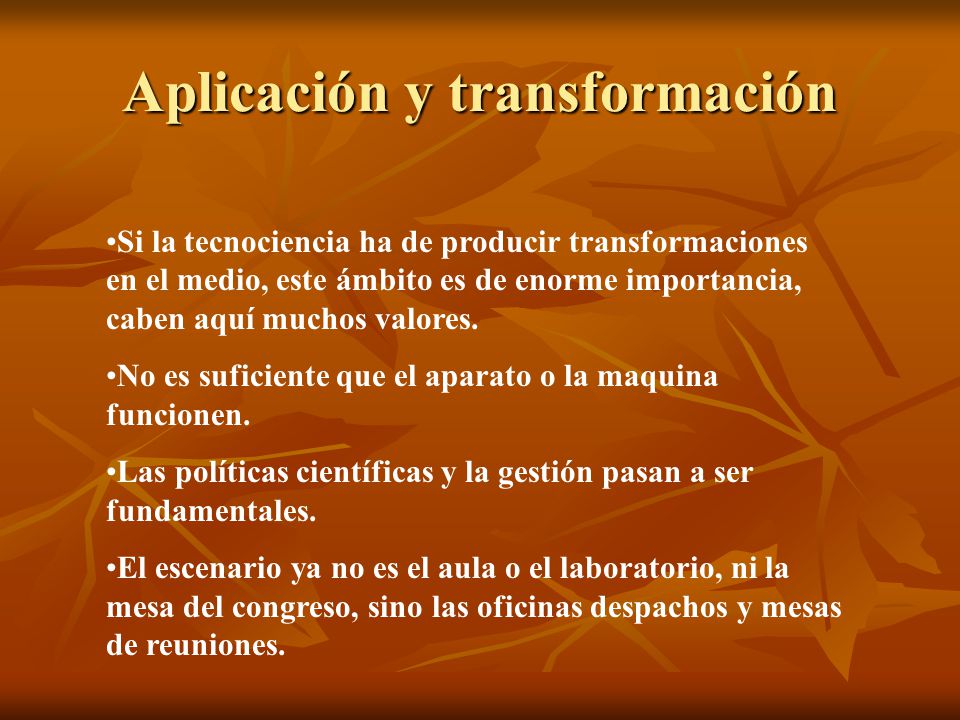 Aplicación y transformación

•Si la tecnociencia ha de producir transformaciones en el medio, este ámbito es de enorme importancia, caben aquí muchos valores.

•No es suficiente que el aparato o la maquina funcionen.

•Las políticas científicas y la gestión pasan a ser fundamentales.

•El escenario ya no es el aula o el laboratorio, ni la mesa del congreso, sino las oficinas despachos y mesas de reuniones.